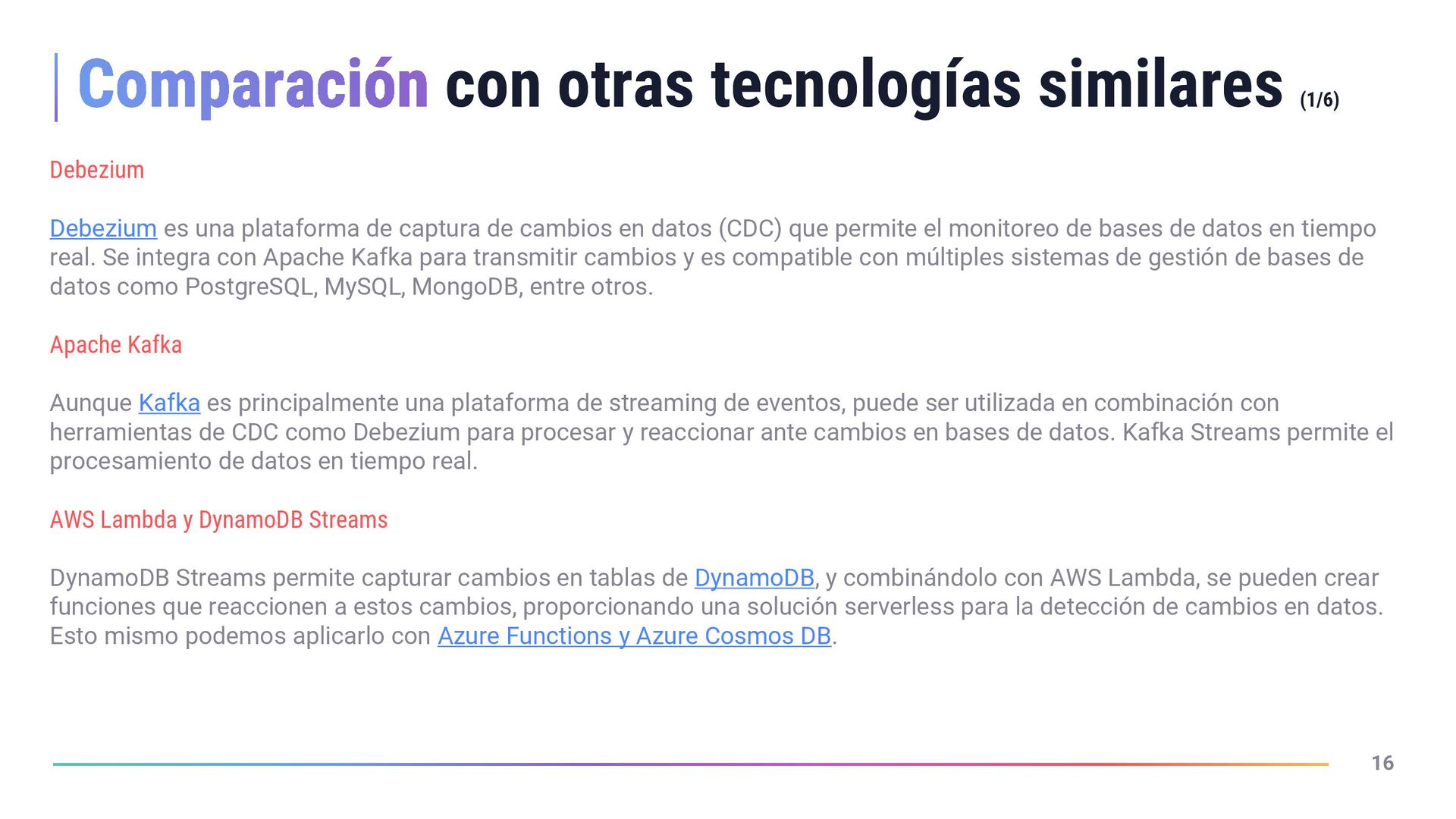 Comparación con otras tecnologías similares (1/6)

Debezium

Debezium es una plataforma de captura de cambios en datos (CDC) que permite el monitoreo de bases de datos en tiempo real. Se integra con Apache Kafka para transmitir cambios y es compatible con múltiples sistemas de gestión de bases de datos como PostgreSQL, MySQL, MongoDB, entre otros.

Apache Kafka

Aunque Kafka es principalmente una plataforma de streaming de eventos, puede ser utilizada en combinación con herramientas de CDC como Debezium para procesar y reaccionar ante cambios en bases de datos. Kafka Streams permite el procesamiento de datos en tiempo real.

AWS Lambda y DynamoDB Streams

DynamoDB Streams permite capturar cambios en tablas de DynamoDB, y combinándolo con AWS Lambda, se pueden crear funciones que reaccionen a estos cambios, proporcionando una solución serverless para la detección de cambios en datos. Esto mismo podemos aplicarlo con Azure Functions y Azure Cosmos DB.

16